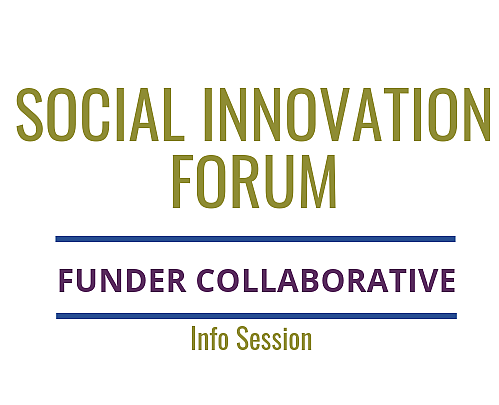 SOCIAL INNOVATION FORUM

FUNDER COLLABORATIVE

Info Session